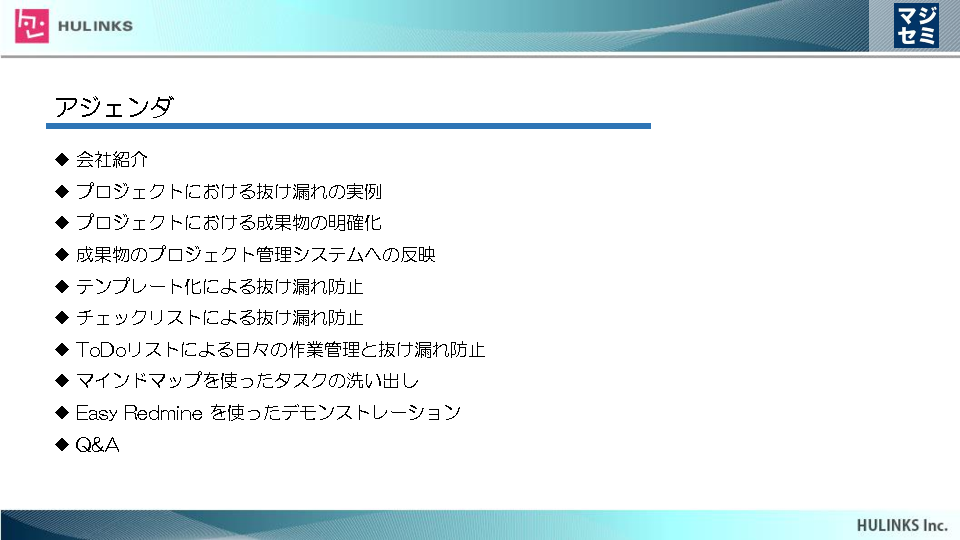 HULINKS

マジセミ

アジェンダ

◆ 会社紹介
◆ プロジェクトにおける抜け漏れの実例
◆ プロジェクトにおける成果物の明確化
◆ 成果物のプロジェクト管理システムへの反映
◆ テンプレート化による抜け漏れ防止
◆ チェックリストによる抜け漏れ防止
◆ ToDoリストによる日々の作業管理と抜け漏れ防止
◆ マインドマップを使ったタスクの洗い出し
◆ Easy Redmine を使ったデモンストレーション
◆ Q&A

HULINKS Inc.